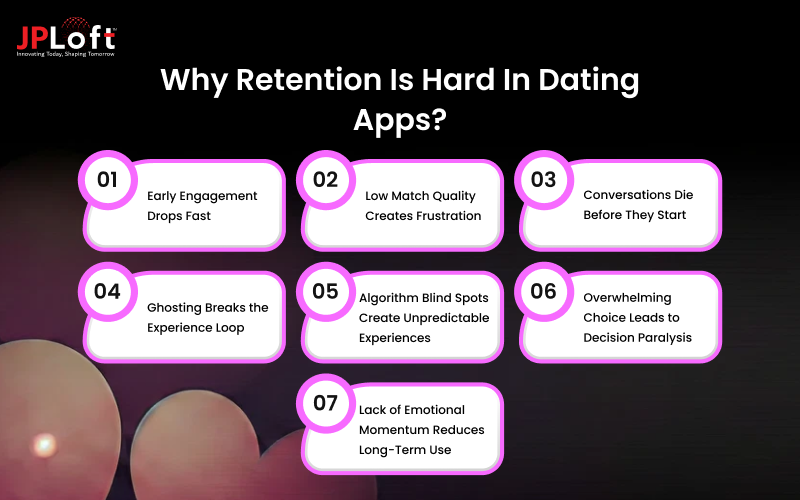 JPLoft
Innovating Today, Shaping Tomorrow

Why Retention Is Hard In Dating Apps?

01 Early Engagement Drops Fast

02 Low Match Quality Creates Frustration

03 Conversations Die Before They Start

04 Ghosting Breaks the Experience Loop

05 Algorithm Blind Spots Create Unpredictable Experiences

06 Overwhelming Choice Leads to Decision Paralysis

07 Lack of Emotional Momentum Reduces Long-Term Use